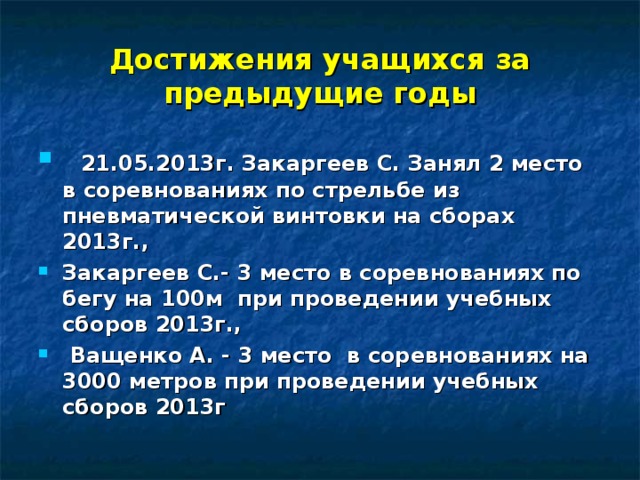 Достижения учащихся за предыдущие годы

21.05.2013г. Закаргеев С. Занял 2 место в соревнованиях по стрельбе из пневматической винтовки на сборах 2013г.,

Закаргеев С.- 3 место в соревнованиях по бегу на 100м при проведении учебных сборов 2013г.,

Ващенко А. - 3 место в соревнованиях на 3000 метров при проведении учебных сборов 2013г